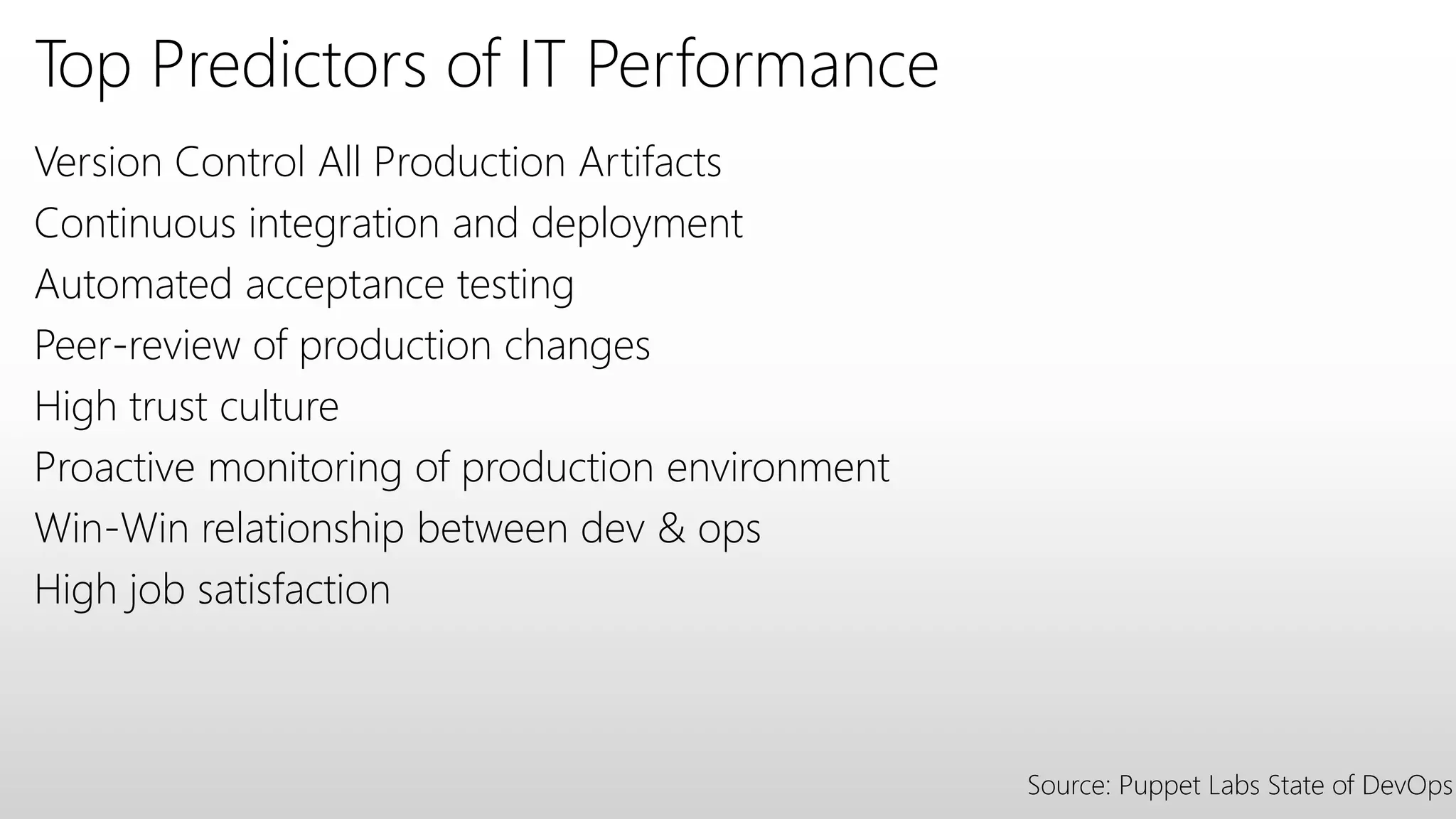 Top Predictors of IT Performance

Version Control All Production Artifacts

Continuous integration and deployment

Automated acceptance testing

Peer-review of production changes

High trust culture

Proactive monitoring of production environment

Win-Win relationship between dev & ops

High job satisfaction

Source: Puppet Labs State of DevOps